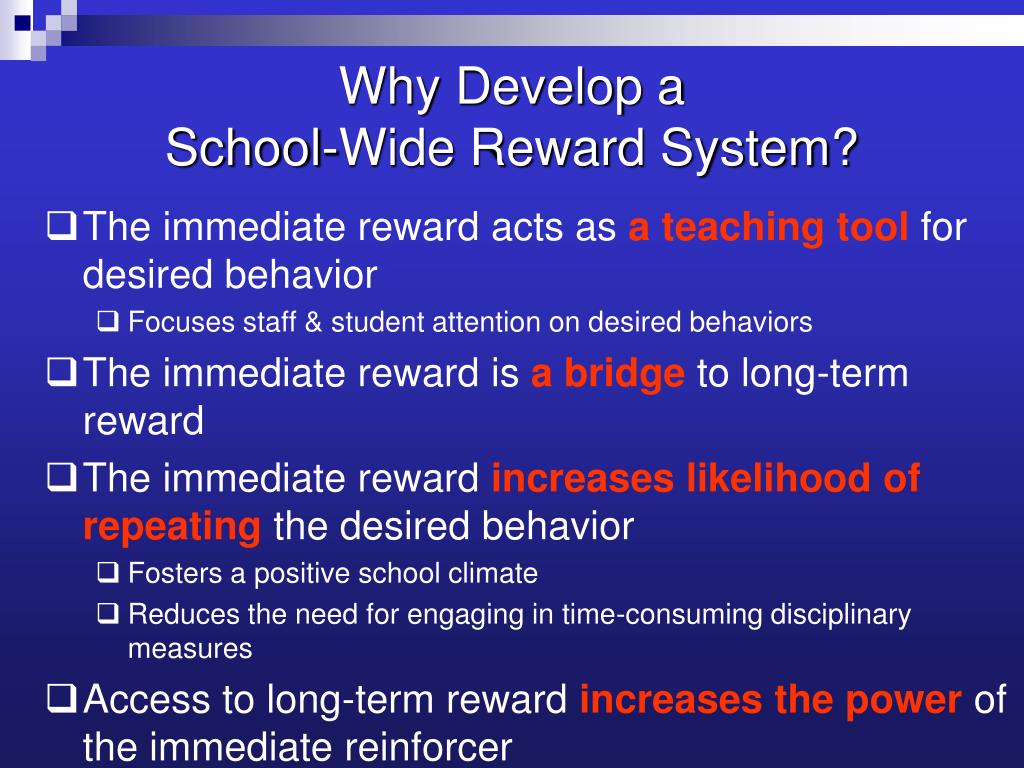 Why Develop a
School-Wide Reward System?

❑ The immediate reward acts as a teaching tool for desired behavior

❑ Focuses staff & student attention on desired behaviors

❑ The immediate reward is a bridge to long-term reward

❑ The immediate reward increases likelihood of repeating the desired behavior

❑ Fosters a positive school climate

❑ Reduces the need for engaging in time-consuming disciplinary measures

❑ Access to long-term reward increases the power of the immediate reinforcer